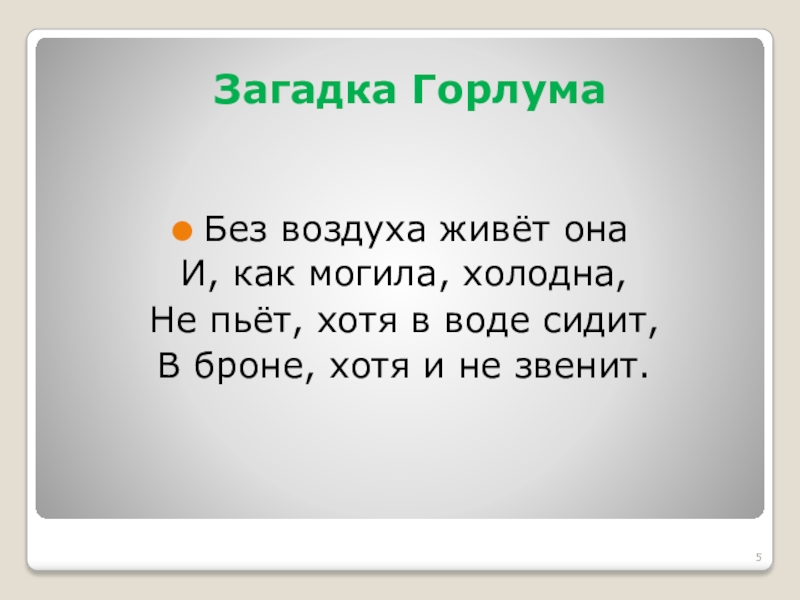 Загадка Горлума

Без воздуха живёт она
И, как могила, холодна,
Не пьёт, хотя в воде сидит,
В броне, хотя и не звенит.

5